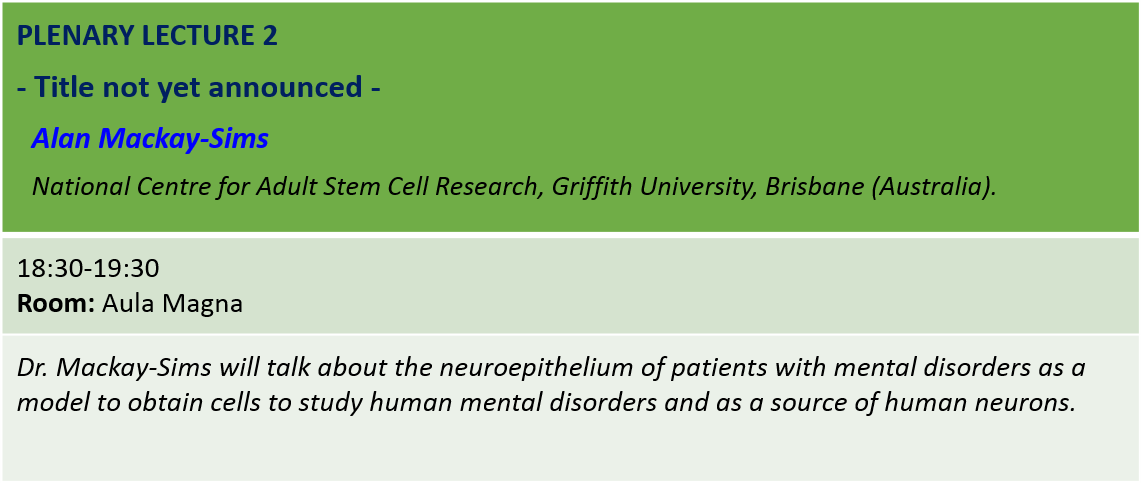 PLENARY LECTURE 2

- Title not yet announced -

Alan Mackay-Sims

National Centre for Adult Stem Cell Research, Griffith University, Brisbane (Australia).

18:30-19:30
Room: Aula Magna

Dr. Mackay-Sims will talk about the neuroepithelium of patients with mental disorders as a model to obtain cells to study human mental disorders and as a source of human neurons.